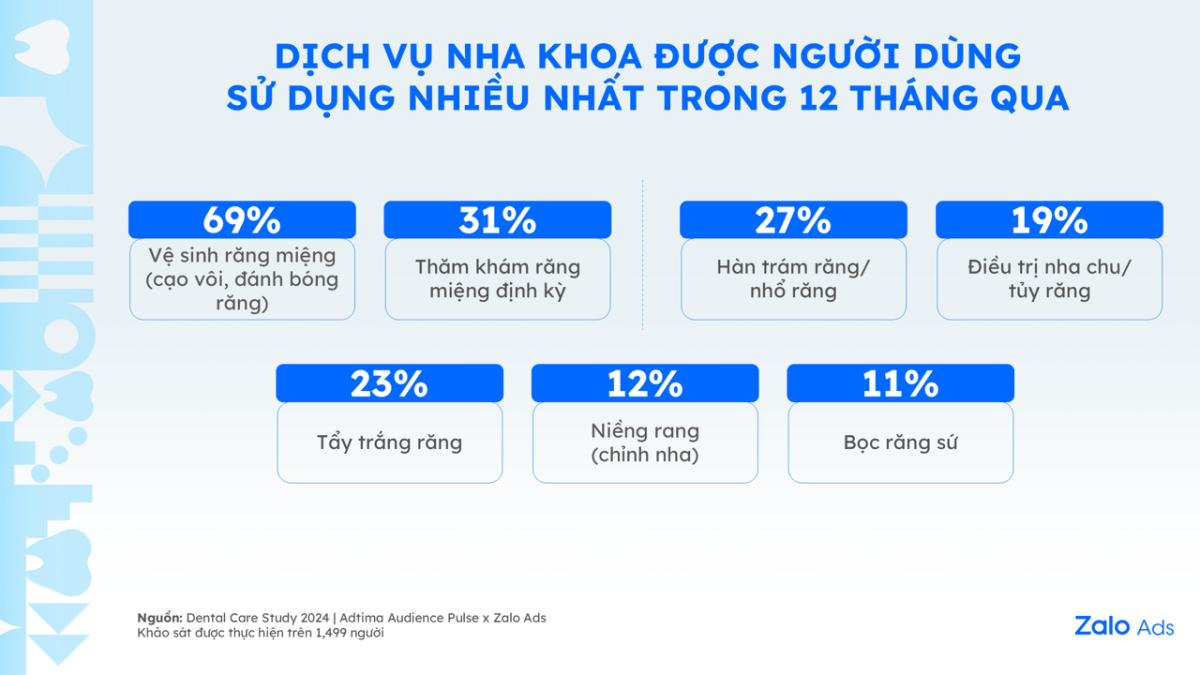 DỊCH VỤ NHA KHOA ĐƯỢC NGƯỜI DÙNG SỬ DỤNG NHIỀU NHẤT TRONG 12 THÁNG QUA

69%
Vệ sinh răng miệng (cạo vôi, đánh bóng răng)

31%
Thăm khám răng miệng định kỳ

27%
Hàn trám răng/ nhổ răng

19%
Điều trị nha chu/ tủy răng

23%
Tẩy trắng răng

12%
Niềng rang (chỉnh nha)

11%
Bọc răng sứ

Nguồn: Dental Care Study 2024 | Adtima Audience Pulse x Zalo Ads
Khảo sát được thực hiện trên 1,499 người

Zalo Ads